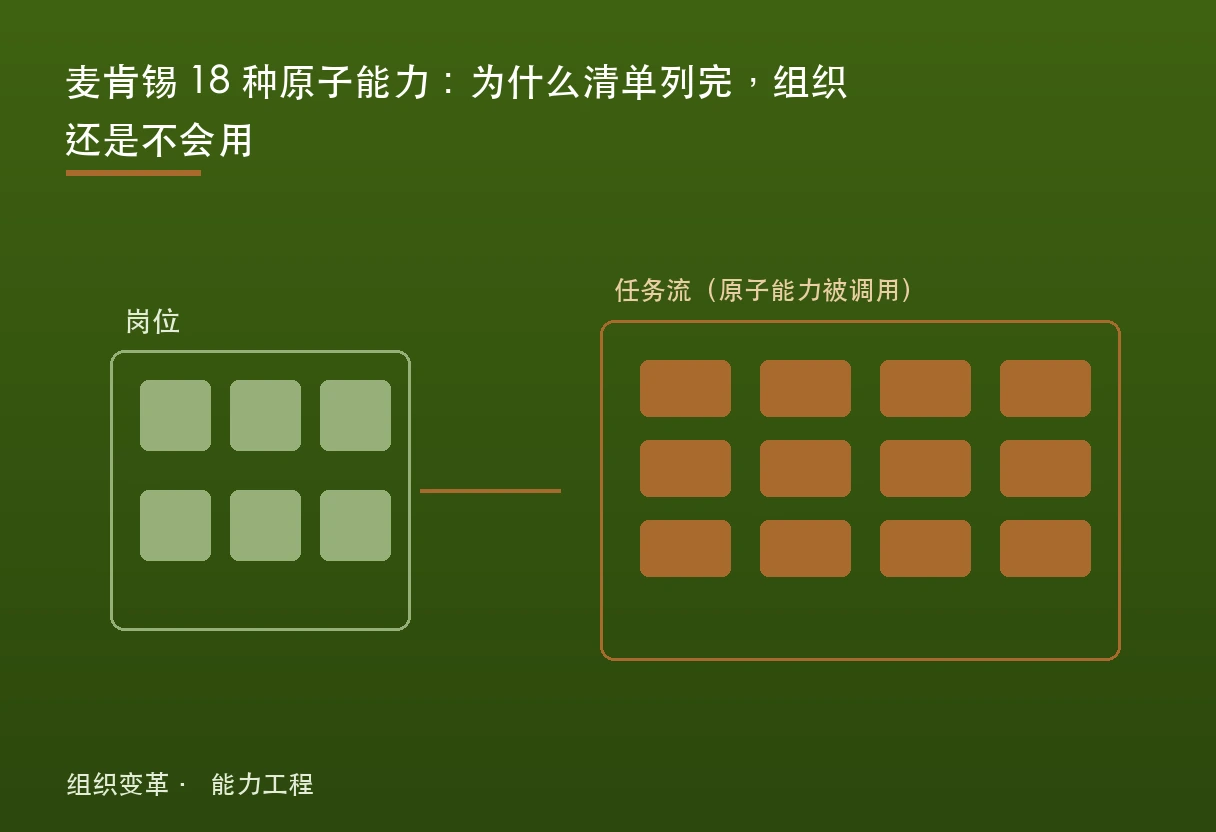 麦肯锡 18 种原子能力：为什么清单列完，组织还是不会用

岗位

任务流（原子能力被调用）

组织变革 · 能力工程